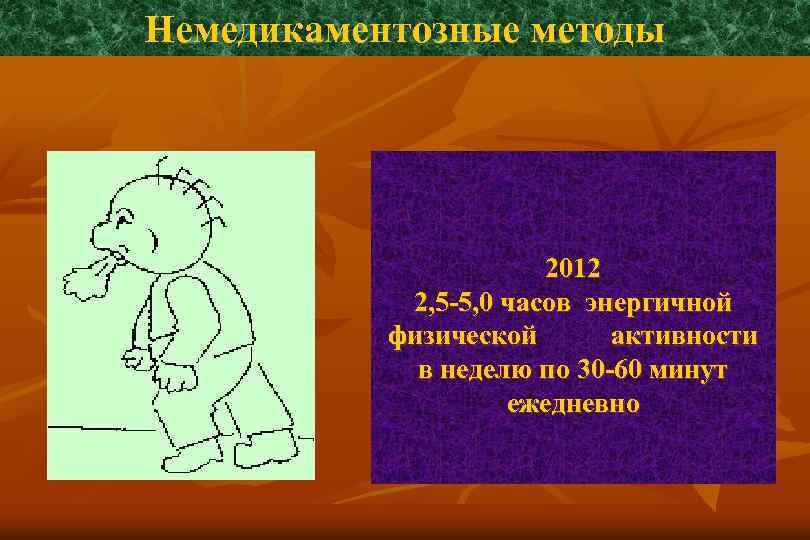 Немедикаментозные методы

2012
2,5-5,0 часов энергичной физической активности в неделю по 30-60 минут ежедневно